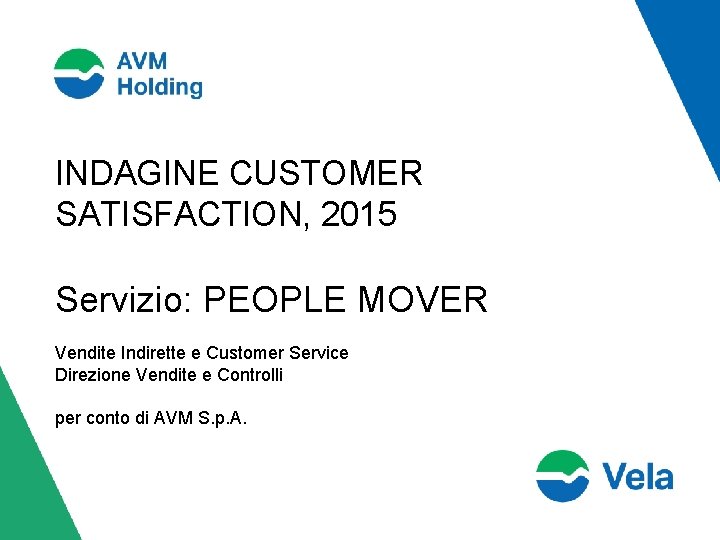 AVM Holding

INDAGINE CUSTOMER SATISFACTION, 2015

Servizio: PEOPLE MOVER

Vendite Indirette e Customer Service
Direzione Vendite e Controlli

per conto di AVM S.p.A.

Vela